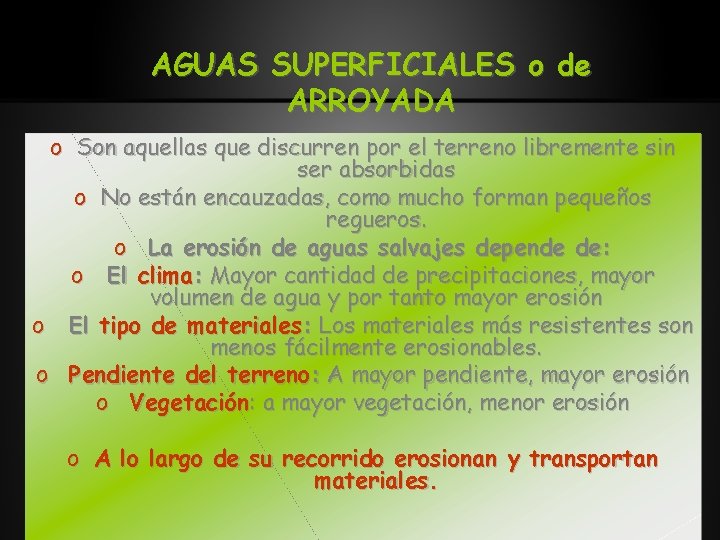 AGUAS SUPERFICIALES o de ARROYADA

o Son aquellas que discurren por el terreno libremente sin ser absorbidas

o No están encauzadas, como mucho forman pequeños regueros.

o La erosión de aguas salvajes depende de:

o El clima: Mayor cantidad de precipitaciones, mayor volumen de agua y por tanto mayor erosión

o El tipo de materiales: Los materiales más resistentes son menos fácilmente erosionables.

o Pendiente del terreno: A mayor pendiente, mayor erosión

o Vegetación: a mayor vegetación, menor erosión

o A lo largo de su recorrido erosionan y transportan materiales.